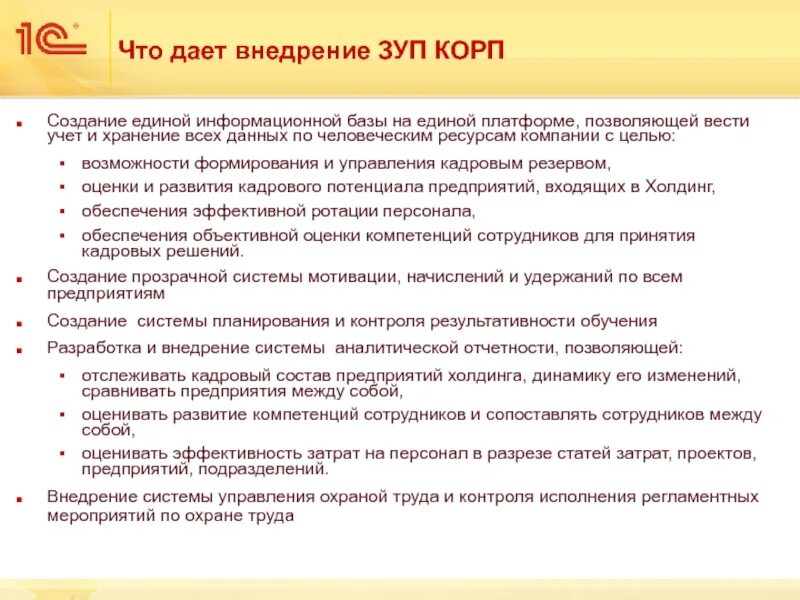 1С

Что дает внедрение ЗУП КОРП

- Создание единой информационной базы на единой платформе, позволяющей вести учет и хранение всех данных по человеческим ресурсам компании с целью:
  - возможности формирования и управления кадровым резервом,
  - оценки и развития кадрового потенциала предприятий, входящих в Холдинг,
  - обеспечения эффективной ротации персонала,
  - обеспечения объективной оценки компетенций сотрудников для принятия кадровых решений.
- Создание прозрачной системы мотивации, начислений и удержаний по всем предприятиям
- Создание системы планирования и контроля результативности обучения
- Разработка и внедрение системы аналитической отчетности, позволяющей:
  - отслеживать кадровый состав предприятий холдинга, динамику его изменений, сравнивать предприятия между собой,
  - оценивать развитие компетенций сотрудников и сопоставлять сотрудников между собой,
  - оценивать эффективность затрат на персонал в разрезе статей затрат, проектов, предприятий, подразделений.
- Внедрение системы управления охраной труда и контроля исполнения регламентных мероприятий по охране труда